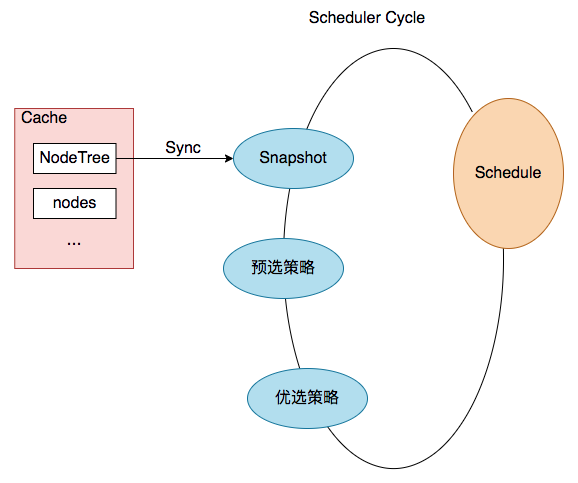 Scheduler Cycle

Cache

NodeTree

nodes

...

Sync

Snapshot

Schedule

预选策略

优选策略